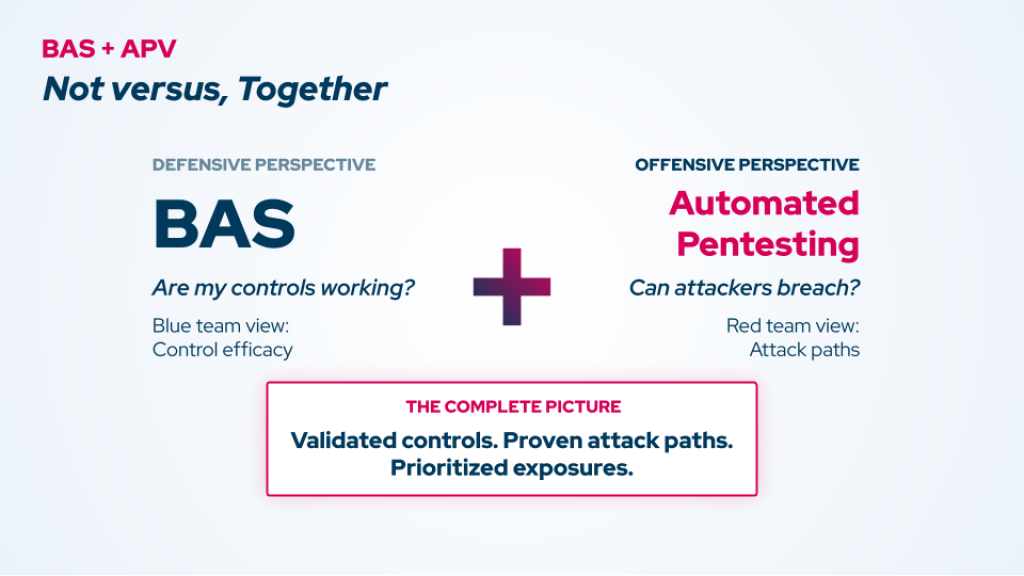 BAS + APV
Not versus, Together

DEFENSIVE PERSPECTIVE
BAS
Are my controls working?
Blue team view:
Control efficacy

+

OFFENSIVE PERSPECTIVE
Automated Pentesting
Can attackers breach?
Red team view:
Attack paths

THE COMPLETE PICTURE
Validated controls. Proven attack paths. Prioritized exposures.